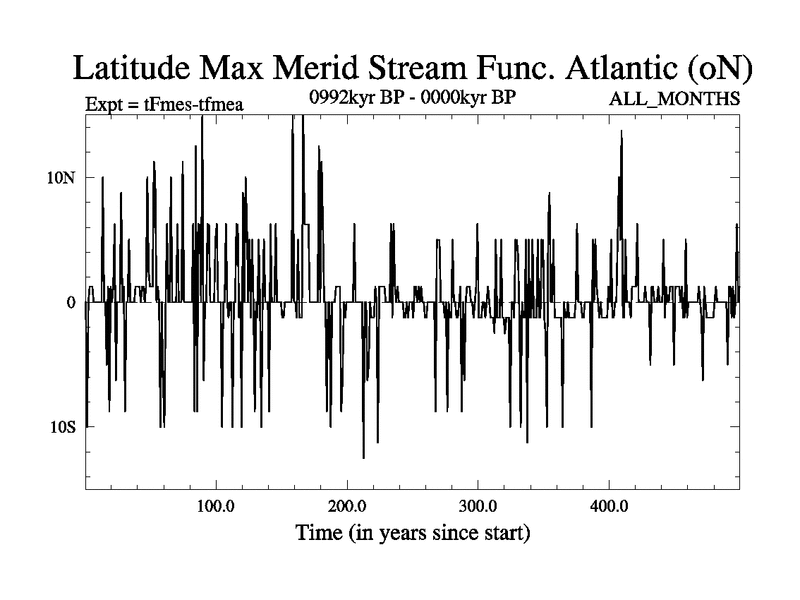 Latitude Max Merid Stream Func. Atlantic (oN)

Expt = tFmes-tfmea

0992kyr BP - 0000kyr BP

ALL_MONTHS

10N

0

10S

100.0

200.0

300.0

400.0

Time (in years since start)